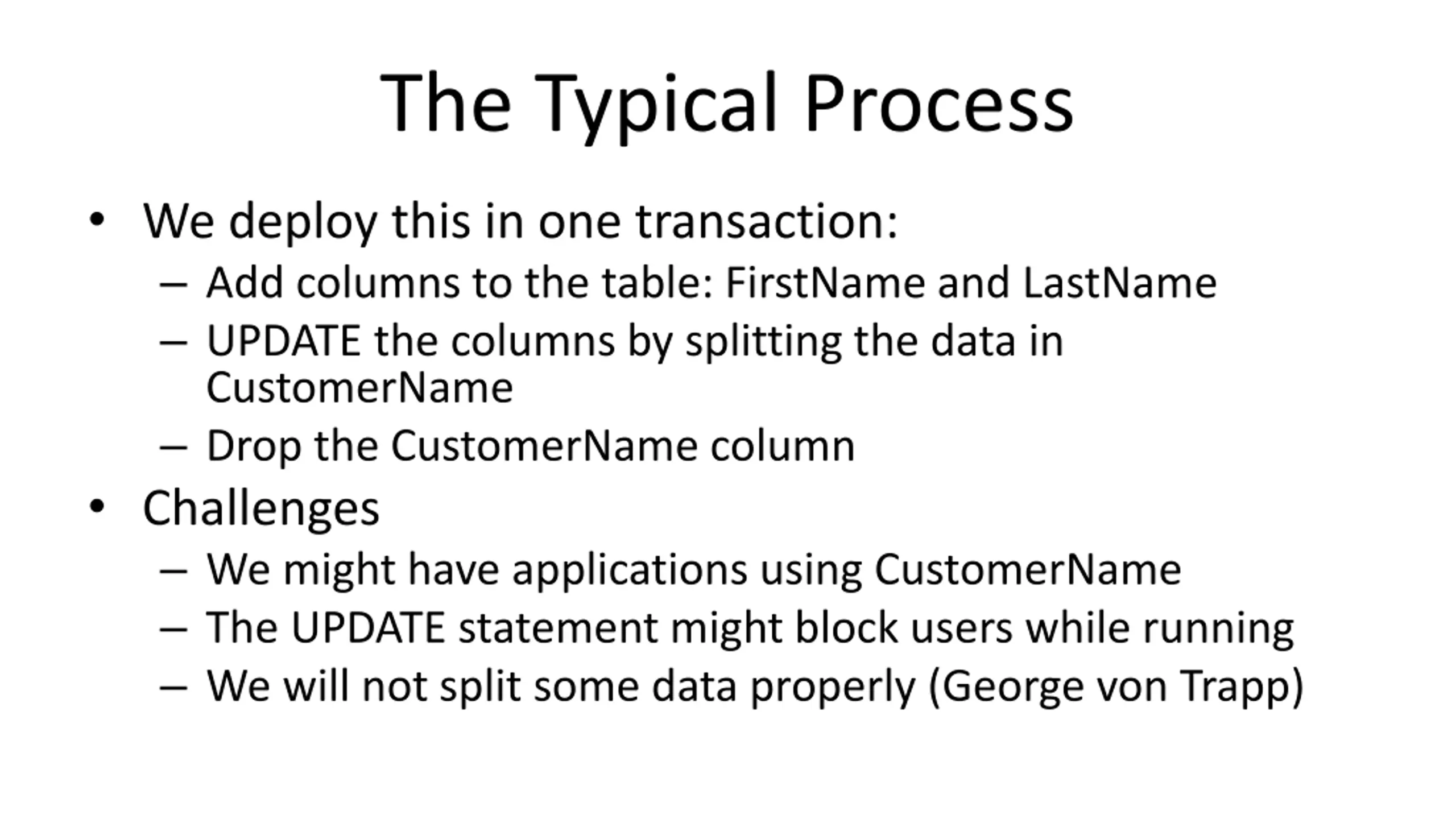 The Typical Process

• We deploy this in one transaction:
  – Add columns to the table: FirstName and LastName
  – UPDATE the columns by splitting the data in CustomerName
  – Drop the CustomerName column
• Challenges
  – We might have applications using CustomerName
  – The UPDATE statement might block users while running
  – We will not split some data properly (George von Trapp)